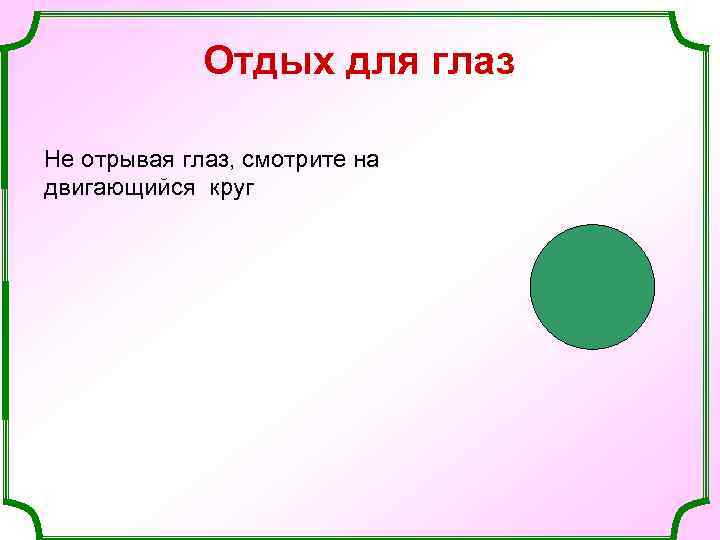 Отдых для глаз

Не отрывая глаз, смотрите на двигающийся  круг